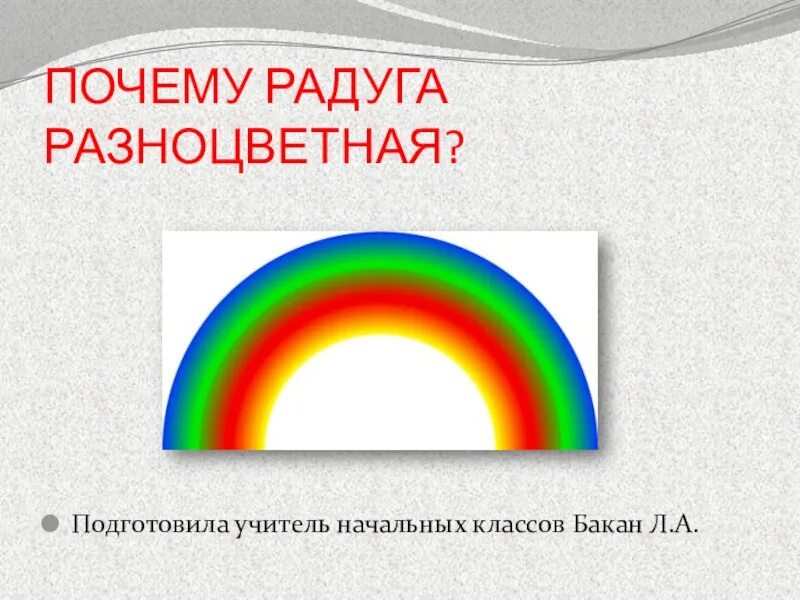 ПОЧЕМУ РАДУГА РАЗНОЦВЕТНАЯ?

Подготовила учитель начальных классов Бакан Л.А.